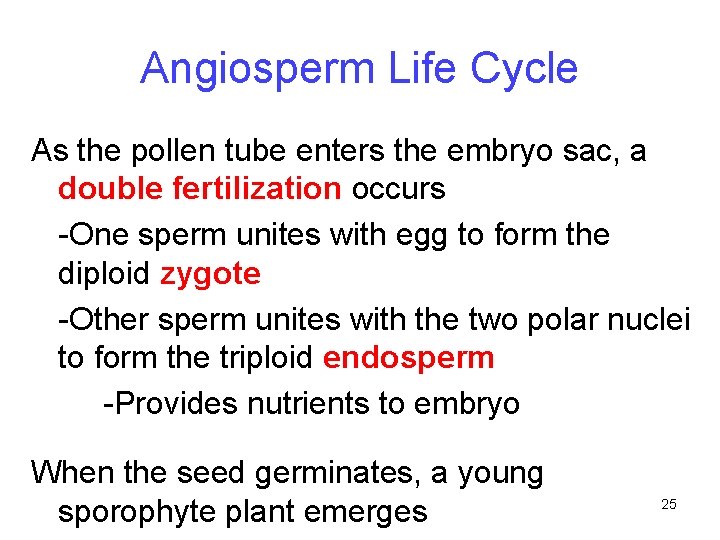 Angiosperm Life Cycle

As the pollen tube enters the embryo sac, a double fertilization occurs

-One sperm unites with egg to form the diploid zygote

-Other sperm unites with the two polar nuclei to form the triploid endosperm

-Provides nutrients to embryo

When the seed germinates, a young sporophyte plant emerges

25